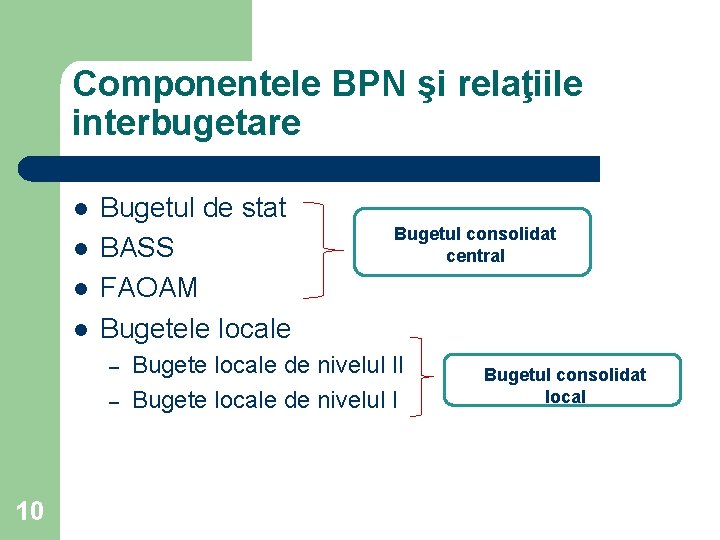 Componentele BPN şi relaţiile interbugetare

- Bugetul de stat
- BASS
- FAOAM
- Bugetele locale
  – Bugete locale de nivelul II
  – Bugete locale de nivelul I

Bugetul consolidat central

Bugetul consolidat local

10